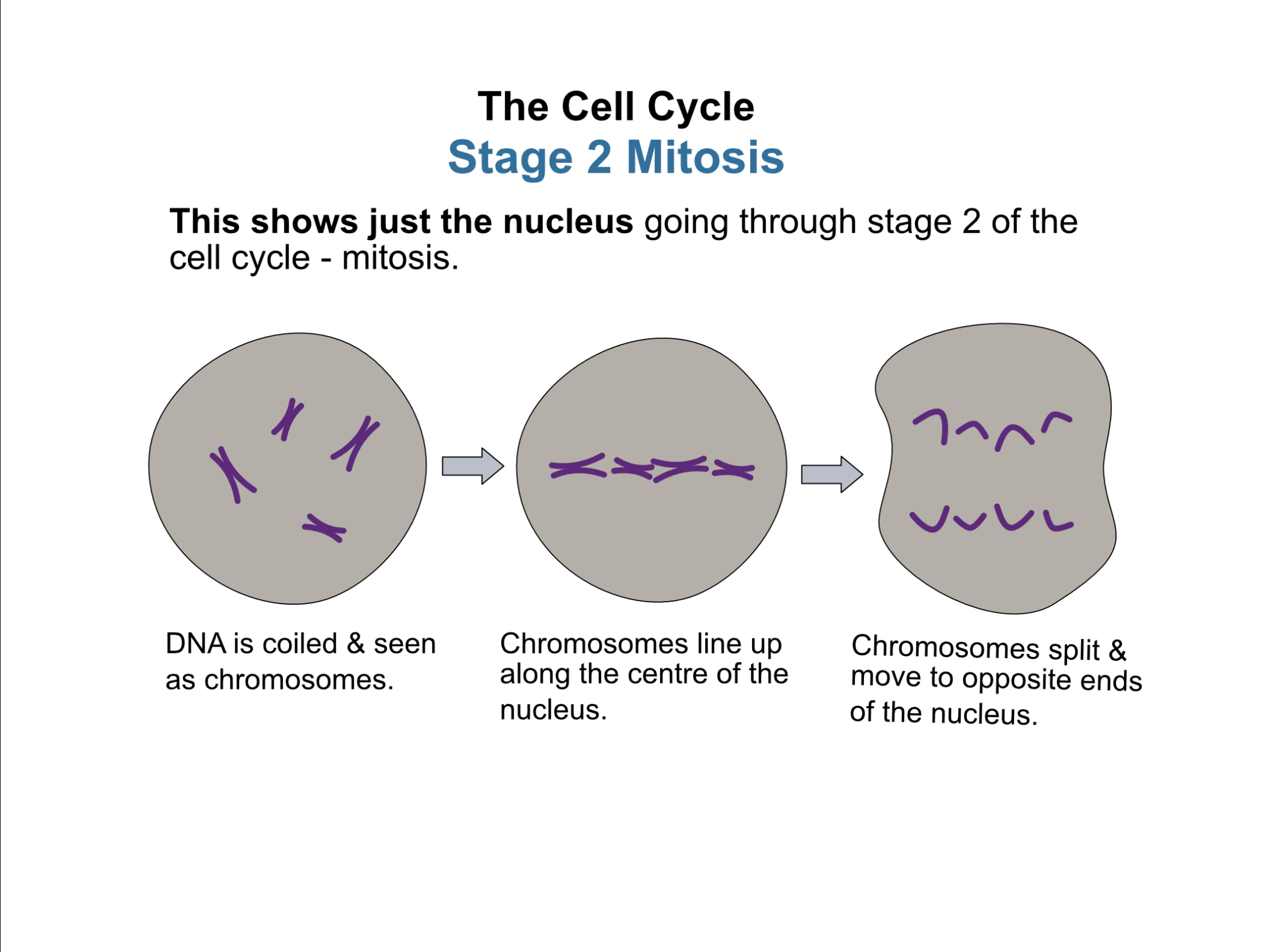 The Cell Cycle
Stage 2 Mitosis

This shows just the nucleus going through stage 2 of the cell cycle - mitosis.

DNA is coiled & seen as chromosomes.

Chromosomes line up along the centre of the nucleus.

Chromosomes split & move to opposite ends of the nucleus.